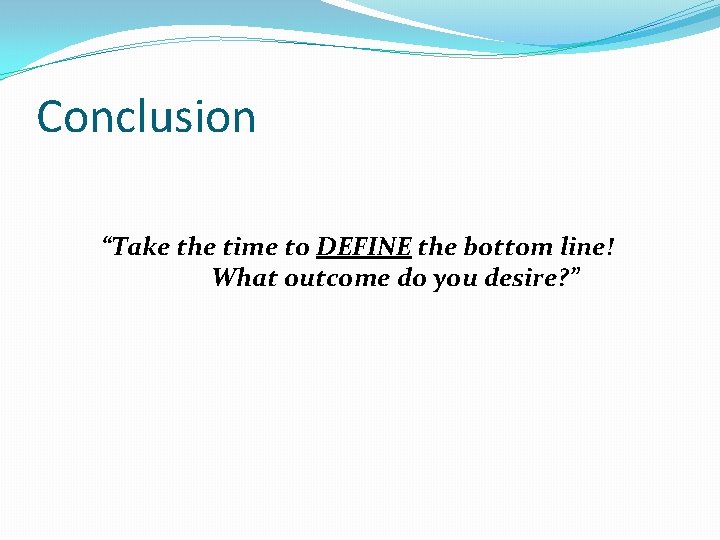 Conclusion

“Take the time to DEFINE the bottom line! What outcome do you desire?”